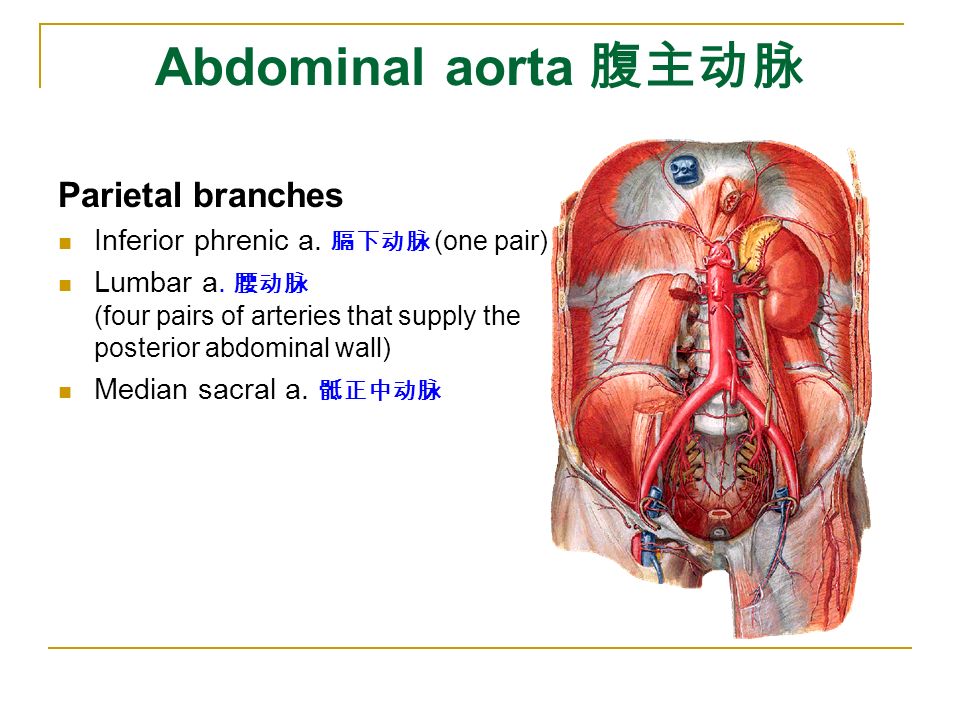 Abdominal aorta 腹主动脉

Parietal branches

Inferior phrenic a. 膈下动脉 (one pair)

Lumbar a. 腰动脉
(four pairs of arteries that supply the posterior abdominal wall)

Median sacral a. 骶正中动脉